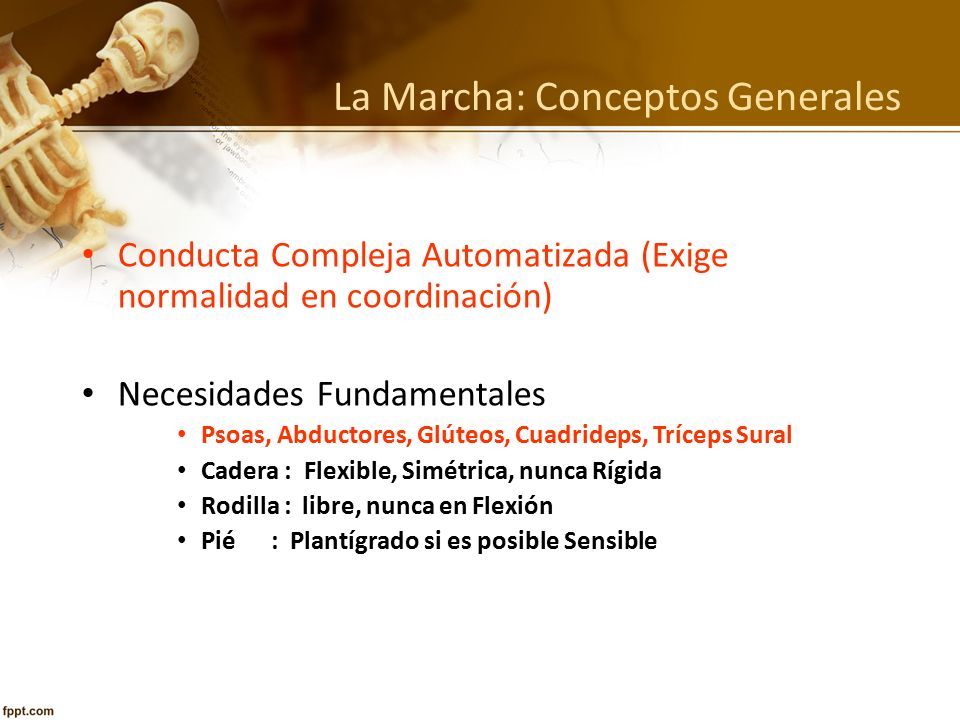 La Marcha: Conceptos Generales

• Conducta Compleja Automatizada (Exige normalidad en coordinación)

• Necesidades Fundamentales
• Psoas, Abductores, Glúteos, Cuadrideps, Tríceps Sural
• Cadera : Flexible, Simétrica, nunca Rígida
• Rodilla : libre, nunca en Flexión
• Pié : Plantígrado si es posible Sensible

fppt.com